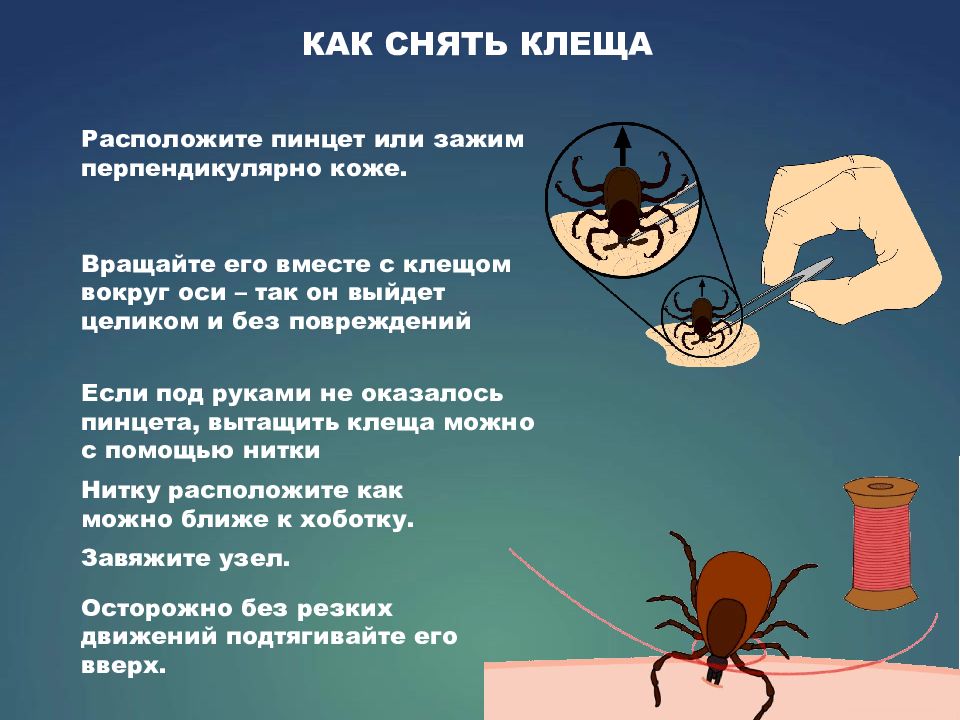 КАК СНЯТЬ КЛЕЩА

Расположите пинцет или зажим перпендикулярно коже.

Вращайте его вместе с клещом вокруг оси – так он выйдет целиком и без повреждений

Если под руками не оказалось пинцета, вытащить клеща можно с помощью нитки

Нитку расположите как можно ближе к хоботку.

Завяжите узел.

Осторожно без резких движений подтягивайте его вверх.